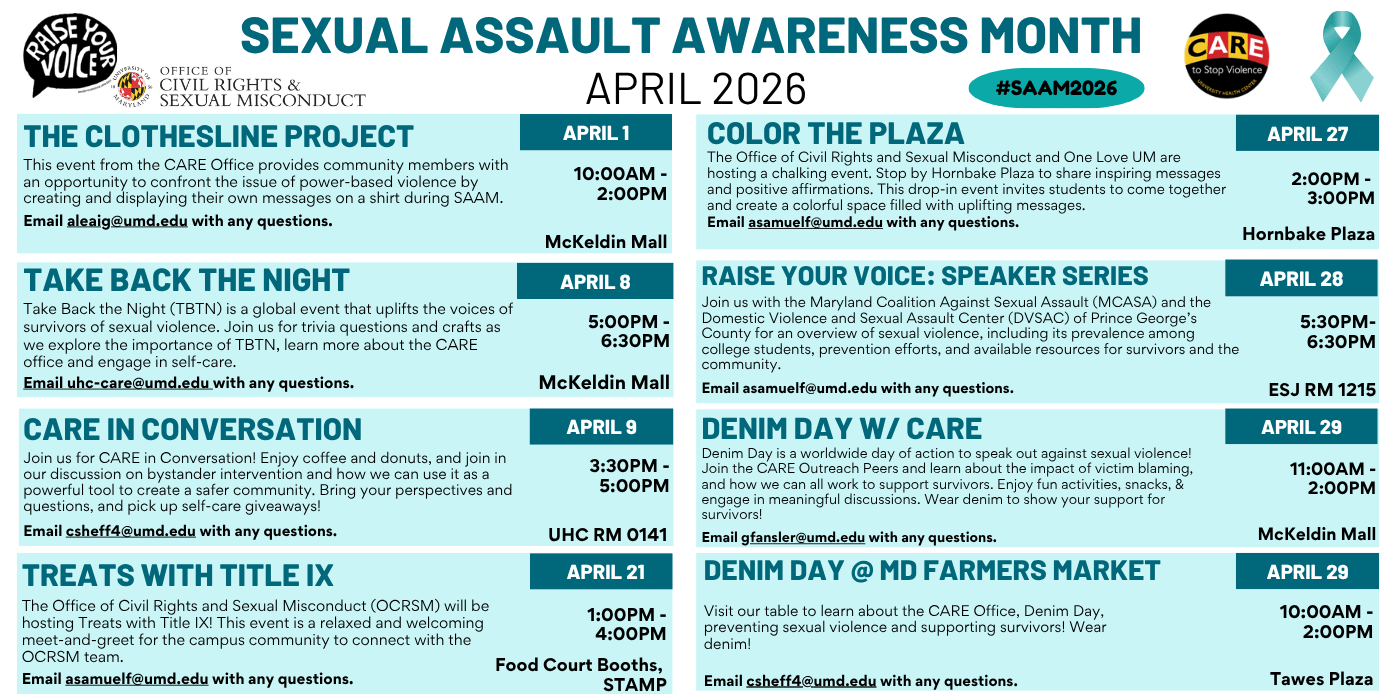 RAISE YOUR VOICE

UNIVERSITY OF MARYLAND

OFFICE OF CIVIL RIGHTS & SEXUAL MISCONDUCT

SEXUAL ASSAULT AWARENESS MONTH

APRIL 2026

#SAAM2026

CARE to Stop Violence

UNIVERSITY HEALTH CENTER

THE CLOTHESLINE PROJECT

APRIL 1

This event from the CARE Office provides community members with an opportunity to confront the issue of power-based violence by creating and displaying their own messages on a shirt during SAAM.

Email aleaig@umd.edu with any questions.

10:00AM - 2:00PM

McKeldin Mall

TAKE BACK THE NIGHT

APRIL 8

Take Back the Night (TBTN) is a global event that uplifts the voices of survivors of sexual violence. Join us for trivia questions and crafts as we explore the importance of TBTN, learn more about the CARE office and engage in self-care.

Email uhc-care@umd.edu with any questions.

5:00PM - 6:30PM

McKeldin Mall

CARE IN CONVERSATION

APRIL 9

Join us for CARE in Conversation! Enjoy coffee and donuts, and join in our discussion on bystander intervention and how we can use it as a powerful tool to create a safer community. Bring your perspectives and questions, and pick up self-care giveaways!

Email csheff4@umd.edu with any questions.

3:30PM - 5:00PM

UHC RM 0141

TREATS WITH TITLE IX

APRIL 21

The Office of Civil Rights and Sexual Misconduct (OCRSM) will be hosting Treats with Title IX! This event is a relaxed and welcoming meet-and-greet for the campus community to connect with the OCRSM team.

Email asamuelf@umd.edu with any questions.

1:00PM - 4:00PM

Food Court Booths, STAMP

COLOR THE PLAZA

APRIL 27

The Office of Civil Rights and Sexual Misconduct and One Love UM are hosting a chalking event. Stop by Hornbake Plaza to share inspiring messages and positive affirmations. This drop-in event invites students to come together and create a colorful space filled with uplifting messages.

Email asamuelf@umd.edu with any questions.

2:00PM - 3:00PM

Hornbake Plaza

RAISE YOUR VOICE: SPEAKER SERIES

APRIL 28

Join us with the Maryland Coalition Against Sexual Assault (MCASA) and the Domestic Violence and Sexual Assault Center (DVSAC) of Prince George's County for an overview of sexual violence, including its prevalence among college students, prevention efforts, and available resources for survivors and the community.

Email asamuelf@umd.edu with any questions.

5:30PM- 6:30PM

ESJ RM 1215

DENIM DAY W/ CARE

APRIL 29

Denim Day is a worldwide day of action to speak out against sexual violence! Join the CARE Outreach Peers and learn about the impact of victim blaming, and how we can all work to support survivors. Enjoy fun activities, snacks, & engage in meaningful discussions. Wear denim to show your support for survivors!

Email gfansler@umd.edu with any questions.

11:00AM - 2:00PM

McKeldin Mall

DENIM DAY @ MD FARMERS MARKET

APRIL 29

Visit our table to learn about the CARE Office, Denim Day, preventing sexual violence and supporting survivors! Wear denim!

Email csheff4@umd.edu with any questions.

10:00AM - 2:00PM

Tawes Plaza